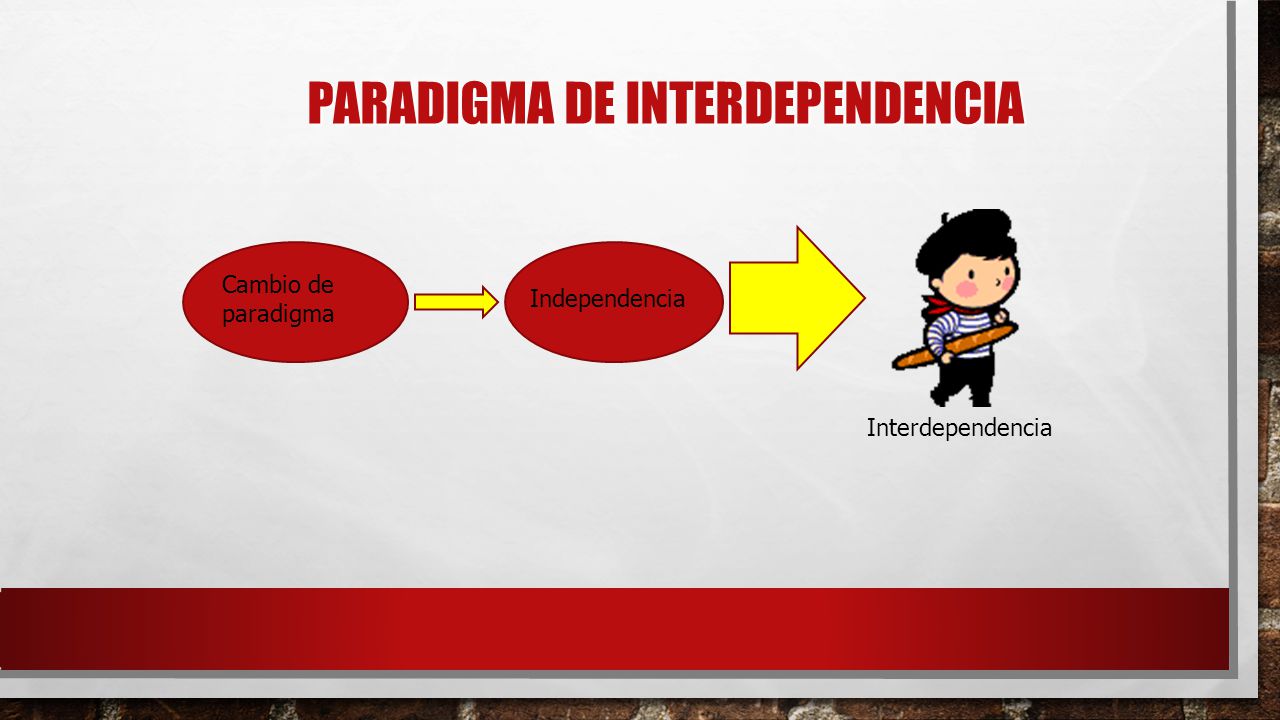 PARADIGMA DE INTERDEPENDENCIA

Cambio de paradigma

Independencia

Interdependencia